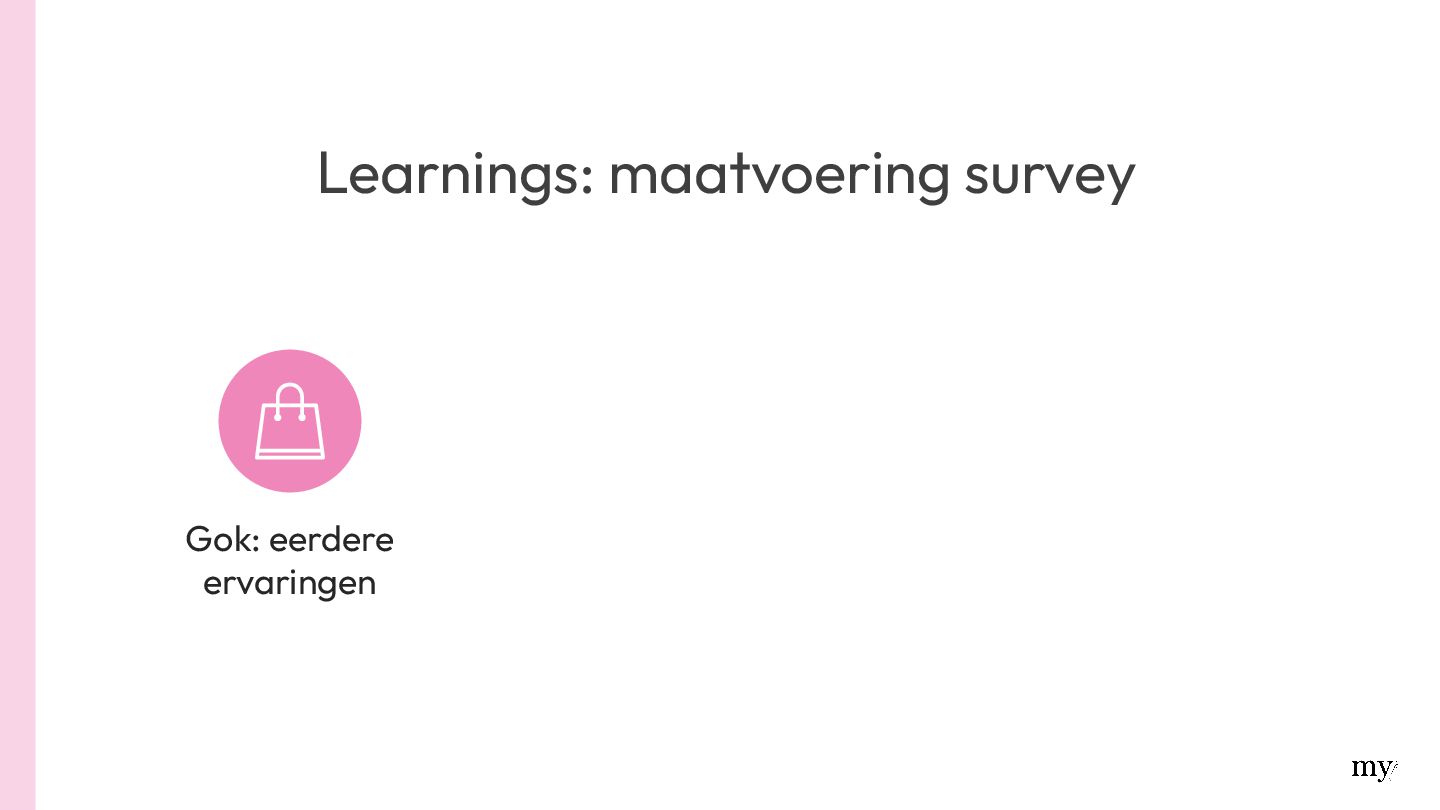 Learnings: maatvoering survey

Gok: eerdere ervaringen

my